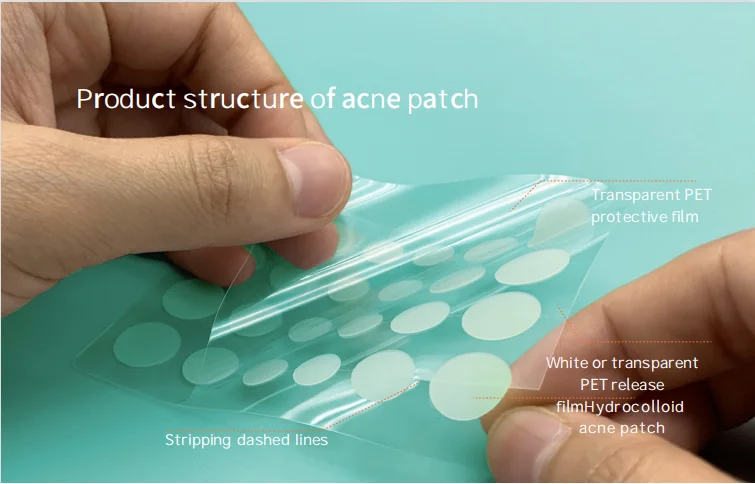 Product structure of acne patch

Transparent PET protective film

White or transparent PET release filmHydrocolloid acne patch

Stripping dashed lines